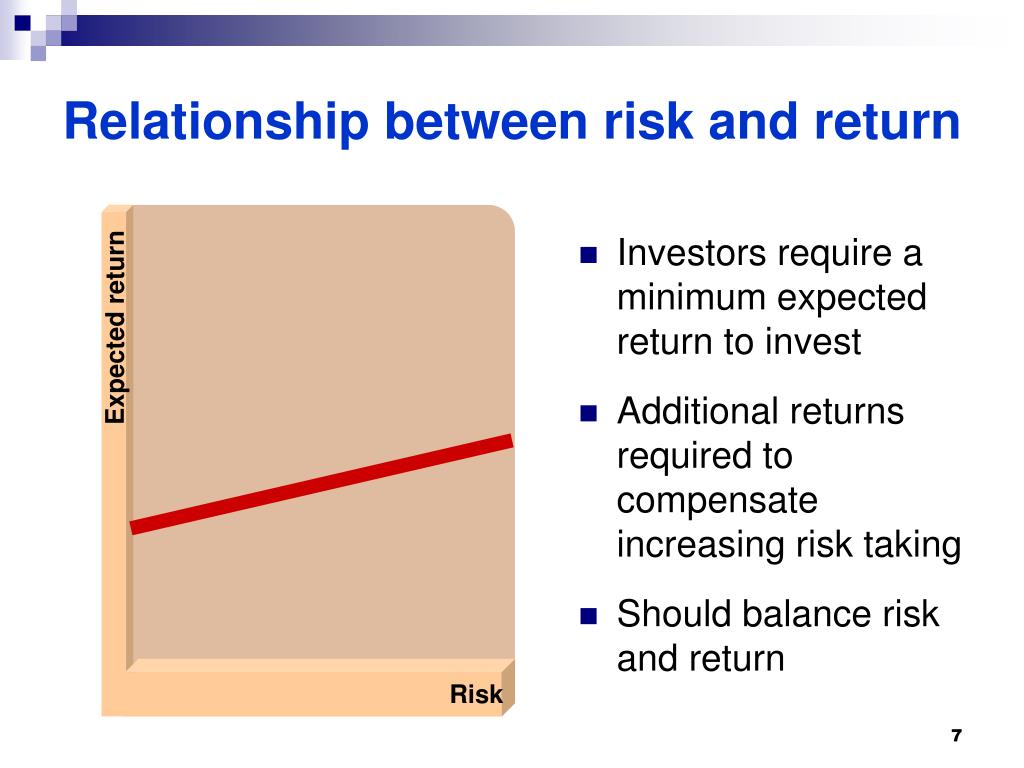 Relationship between risk and return

Expected return

Risk

Investors require a minimum expected return to invest

Additional returns required to compensate increasing risk taking

Should balance risk and return

7